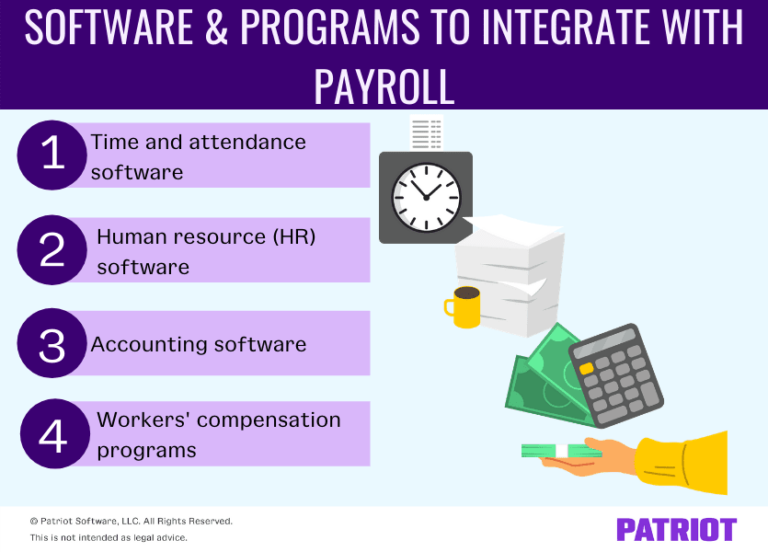 SOFTWARE & PROGRAMS TO INTEGRATE WITH PAYROLL

1 Time and attendance software

2 Human resource (HR) software

3 Accounting software

4 Workers' compensation programs

© Patriot Software, LLC. All Rights Reserved.
This is not intended as legal advice.

PATRIOT